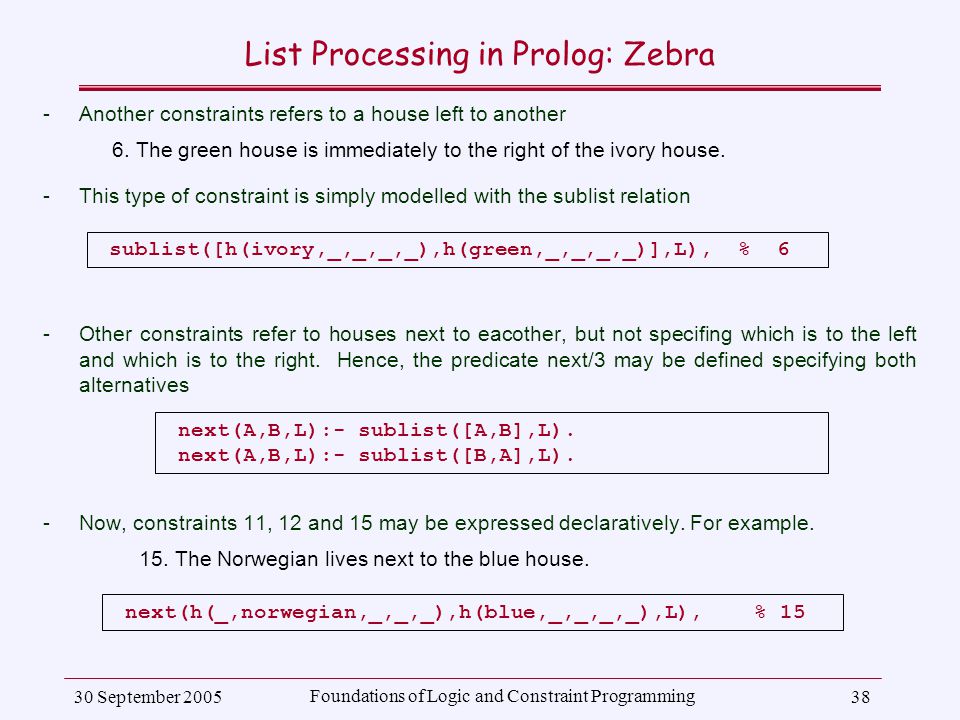 List Processing in Prolog: Zebra

- Another constraints refers to a house left to another

6. The green house is immediately to the right of the ivory house.

- This type of constraint is simply modelled with the sublist relation

sublist([h(ivory,_,_,_,_),h(green,_,_,_,_)],L), % 6

- Other constraints refer to houses next to eacother, but not specifing which is to the left and which is to the right. Hence, the predicate next/3 may be defined specifying both alternatives

next(A,B,L):- sublist([A,B],L).
next(A,B,L):- sublist([B,A],L).

- Now, constraints 11, 12 and 15 may be expressed declaratively. For example.

15. The Norwegian lives next to the blue house.

next(h(_,norwegian,_,_,_),h(blue,_,_,_,_),L), % 15

30 September 2005

Foundations of Logic and Constraint Programming

38